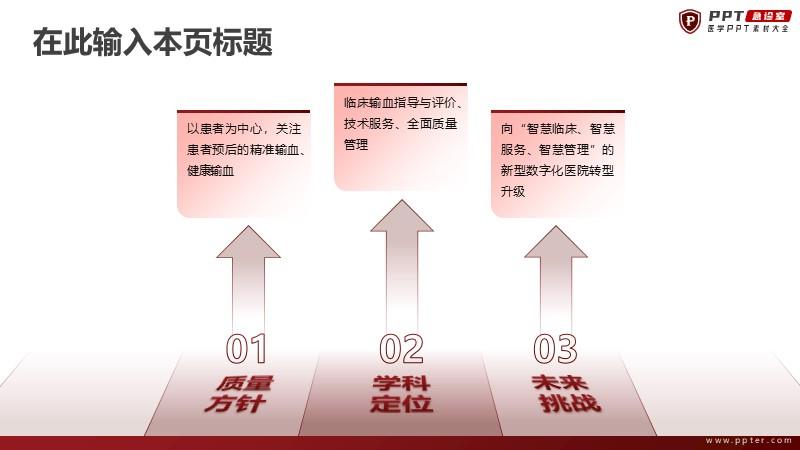 在此输入本页标题

PPT 急诊室
医学PPT素材大全

以患者为中心，关注患者预后的精准输血、健康输血

临床输血指导与评价、技术服务、全面质量管理

向“智慧临床、智慧服务、智慧管理”的新型数字化医院转型升级

01
质量方针

02
学科定位

03
未来挑战

www.ppter.com